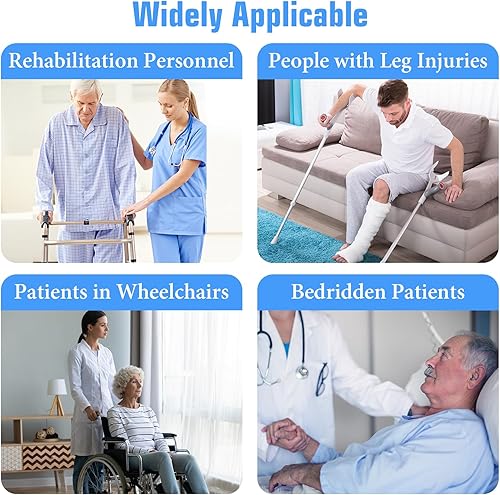 Widely Applicable

Rehabilitation Personnel

People with Leg Injuries

Patients in Wheelchairs

Bedridden Patients